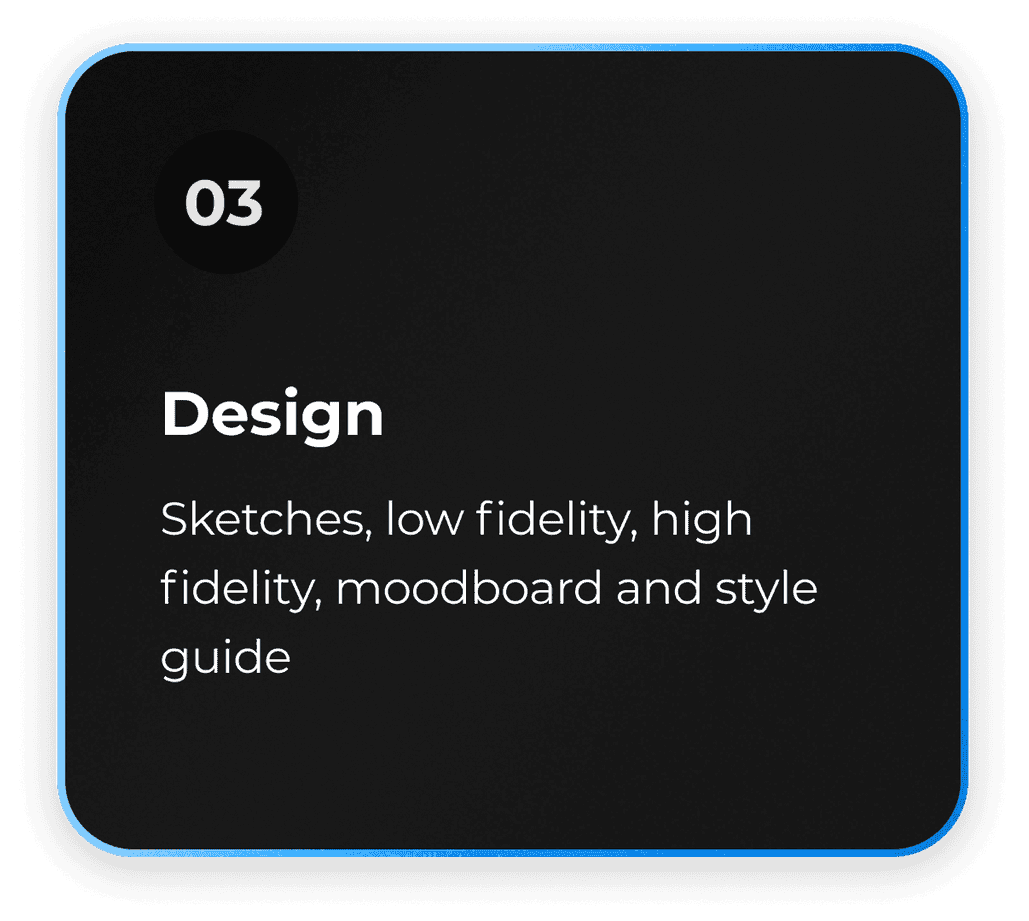 03

Design

Sketches, low fidelity, high fidelity, moodboard and style guide